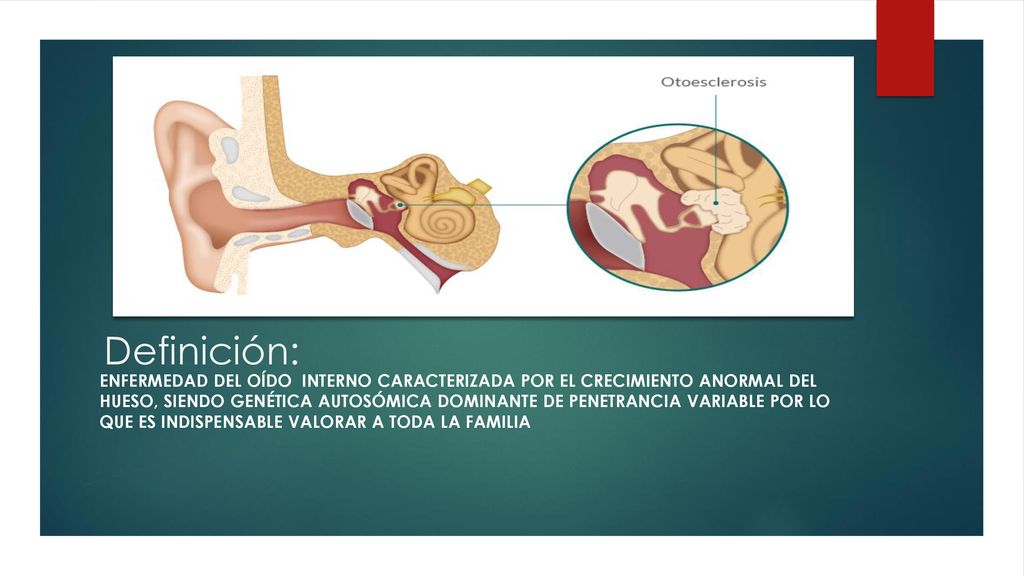 Otoesclerosis

Definición:

ENFERMEDAD DEL OÍDO INTERNO CARACTERIZADA POR EL CRECIMIENTO ANORMAL DEL HUESO, SIENDO GENÉTICA AUTOSÓMICA DOMINANTE DE PENETRANCIA VARIABLE POR LO QUE ES INDISPENSABLE VALORAR A TODA LA FAMILIA